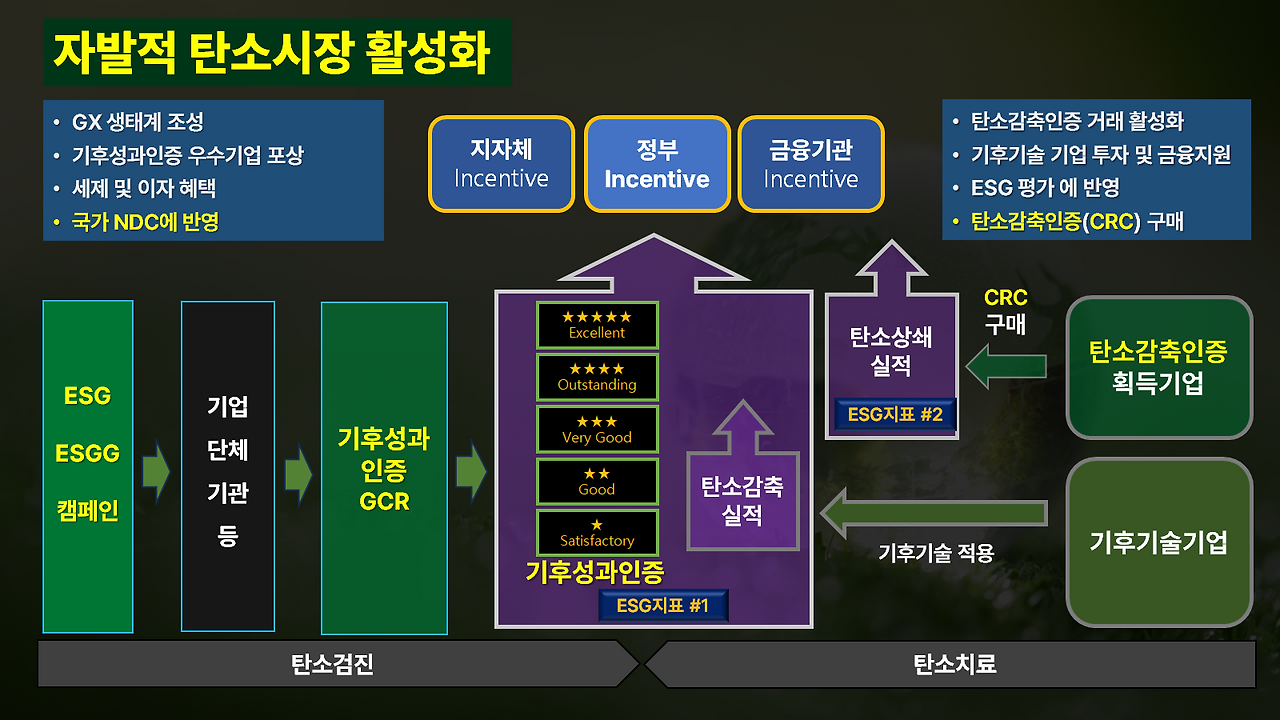 자발적 탄소시장 활성화

• GX 생태계 조성
• 기후성과인증 우수기업 포상
• 세제 및 이자 혜택
• 국가 NDC에 반영

지자체
Incentive

정부
Incentive

금융기관
Incentive

• 탄소감축인증 거래 활성화
• 기후기술 기업 투자 및 금융지원
• ESG 평가 에 반영
• 탄소감축인증(CRC) 구매

ESG
ESGG
캠페인

기업
단체
기관
등

기후성과
인증
GCR

★★★★★
Excellent
★★★★
Outstanding
★★★
Very Good
★★
Good
★
Satisfactory

기후성과인증

ESG지표 #1

탄소감축
실적

탄소상쇄
실적

ESG지표 #2

CRC
구매

탄소감축인증
획득기업

기후기술 적용

기후기술기업

탄소검진

탄소치료